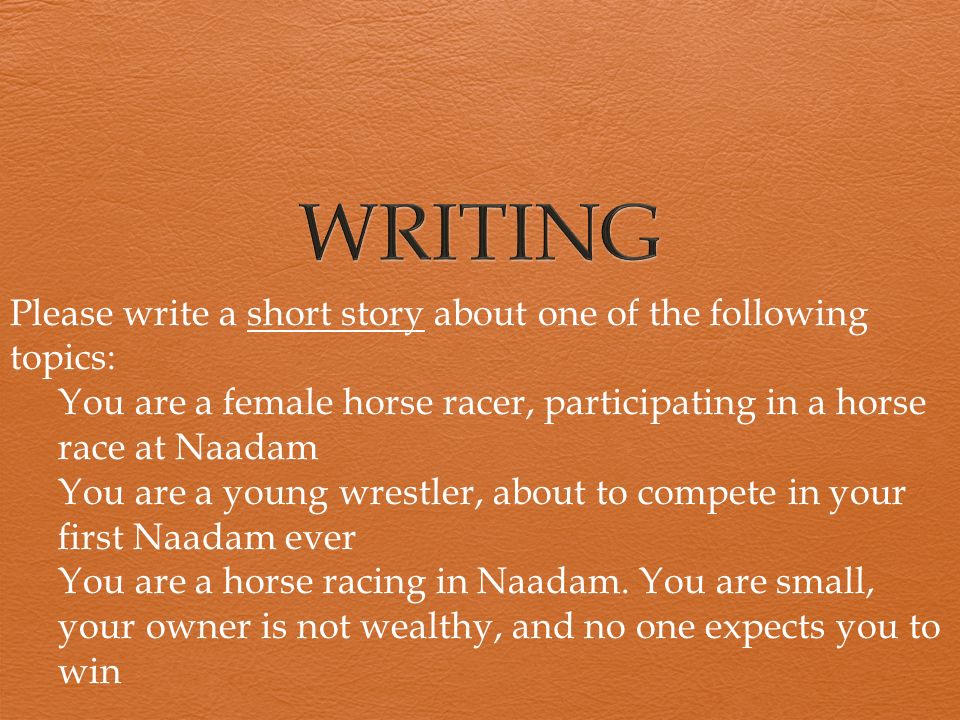 WRITING

Please write a short story about one of the following topics:

You are a female horse racer, participating in a horse race at Naadam

You are a young wrestler, about to compete in your first Naadam ever

You are a horse racing in Naadam. You are small, your owner is not wealthy, and no one expects you to win